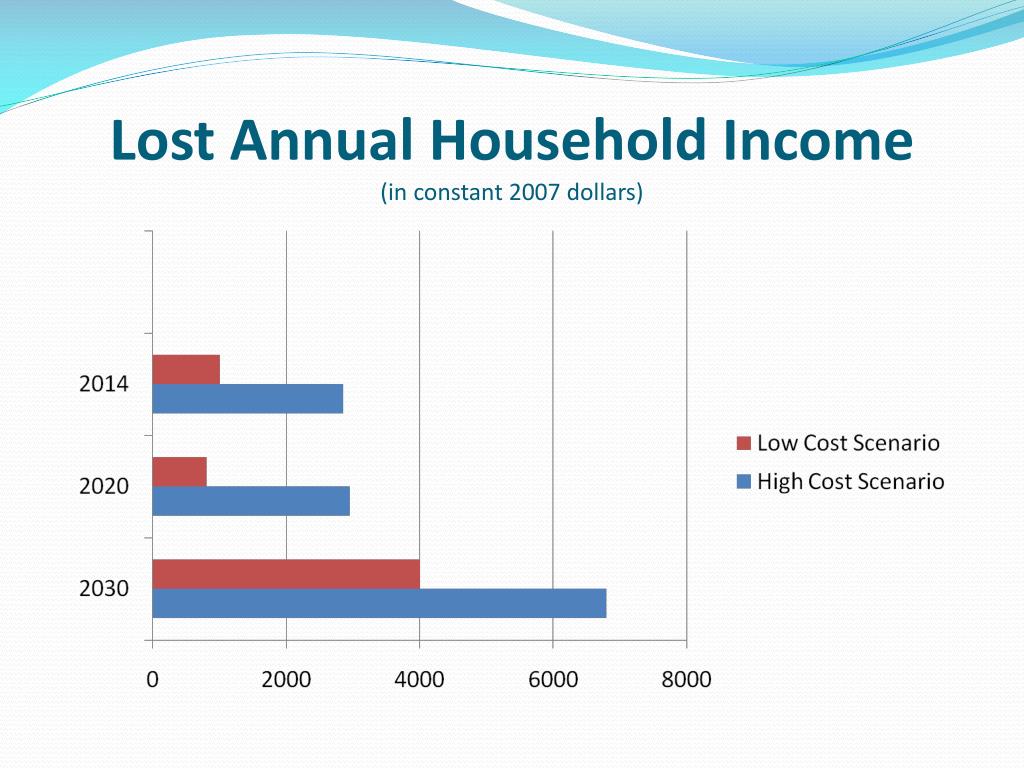 Lost Annual Household Income
(in constant 2007 dollars)

2014
2020
2030

0
2000
4000
6000
8000

Low Cost Scenario
High Cost Scenario